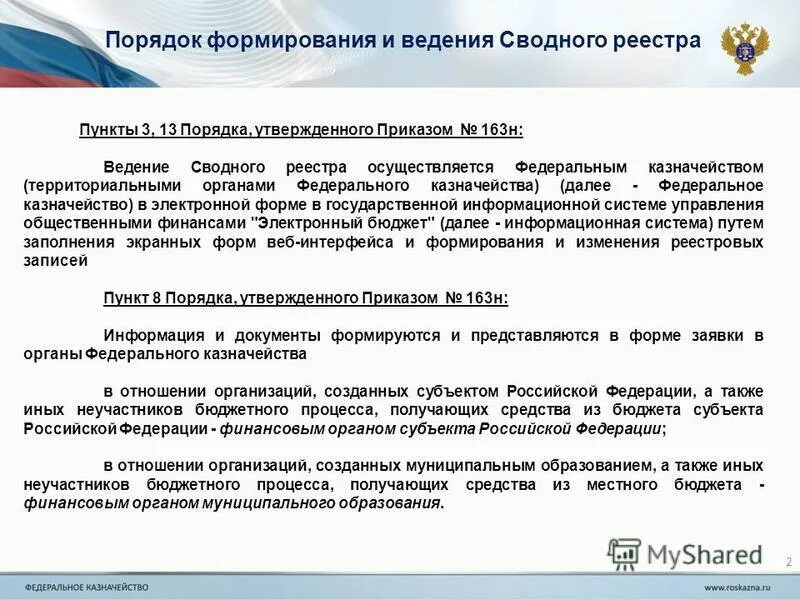 Порядок формирования и ведения Сводного реестра

Пункты 3, 13 Порядка, утвержденного Приказом № 163н:

Ведение Сводного реестра осуществляется Федеральным казначейством (территориальными органами Федерального казначейства) (далее - Федеральное казначейство) в электронной форме в государственной информационной системе управления общественными финансами "Электронный бюджет" (далее - информационная система) путем заполнения экранных форм веб-интерфейса и формирования и изменения реестровых записей

Пункт 8 Порядка, утвержденного Приказом № 163н:

Информация и документы формируются и представляются в форме заявки в органы Федерального казначейства

в отношении организаций, созданных субъектом Российской Федерации, а также иных неучастников бюджетного процесса, получающих средства из бюджета субъекта Российской Федерации - финансовым органом субъекта Российской Федерации;

в отношении организаций, созданных муниципальным образованием, а также иных неучастников бюджетного процесса, получающих средства из местного бюджета - финансовым органом муниципального образования.

MyShared

2

ФЕДЕРАЛЬНОЕ КАЗНАЧЕЙСТВО

www.roskazna.ru